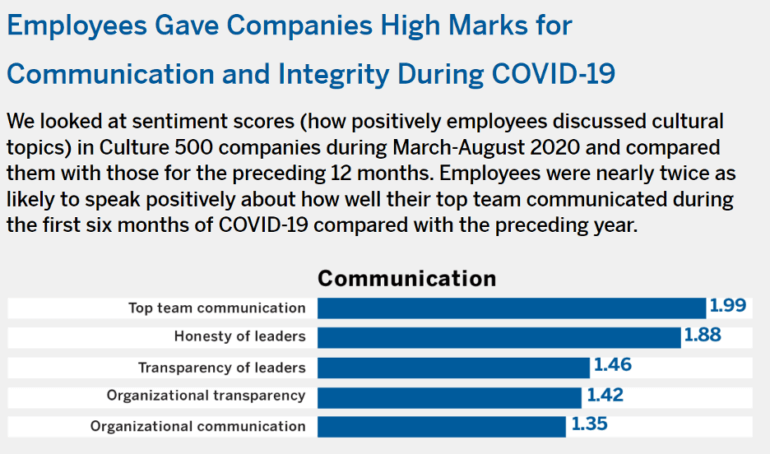 Employees Gave Companies High Marks for Communication and Integrity During COVID-19

We looked at sentiment scores (how positively employees discussed cultural topics) in Culture 500 companies during March-August 2020 and compared them with those for the preceding 12 months. Employees were nearly twice as likely to speak positively about how well their top team communicated during the first six months of COVID-19 compared with the preceding year.

Communication

Top team communication 1.99
Honesty of leaders 1.88
Transparency of leaders 1.46
Organizational transparency 1.42
Organizational communication 1.35